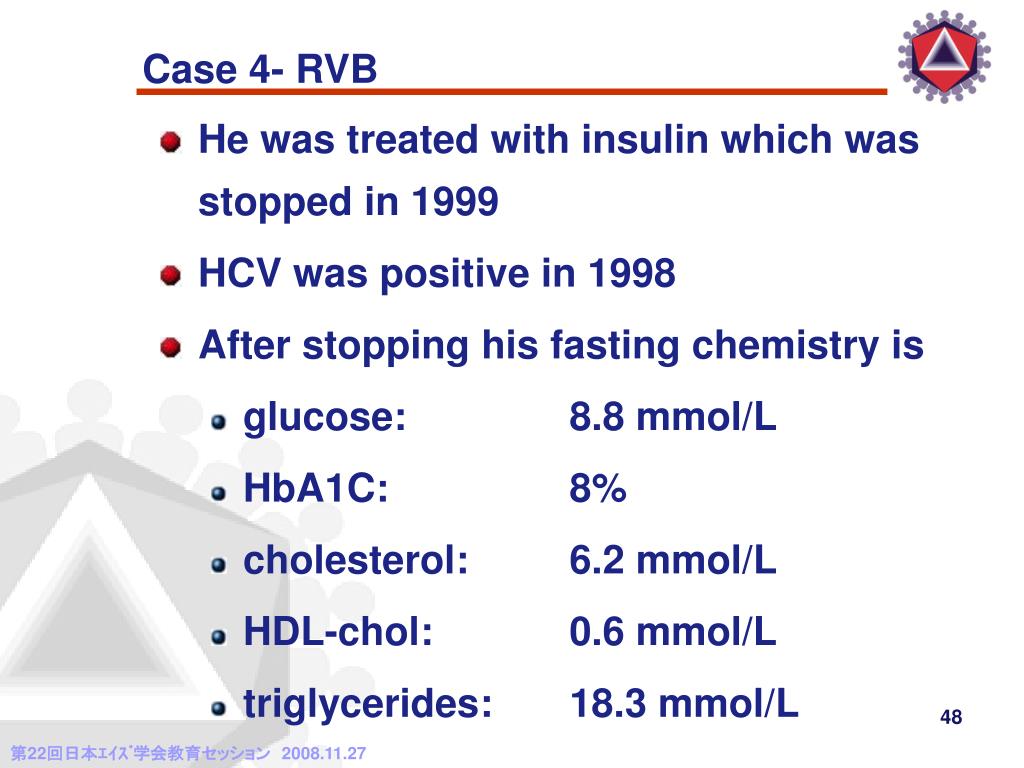 Case 4- RVB

He was treated with insulin which was stopped in 1999

HCV was positive in 1998

After stopping his fasting chemistry is

glucose: 8.8 mmol/L

HbA1C: 8%

cholesterol: 6.2 mmol/L

HDL-chol: 0.6 mmol/L

triglycerides: 18.3 mmol/L

48

第22回日本ｴｲｽﾞ学会教育セッション 2008.11.27